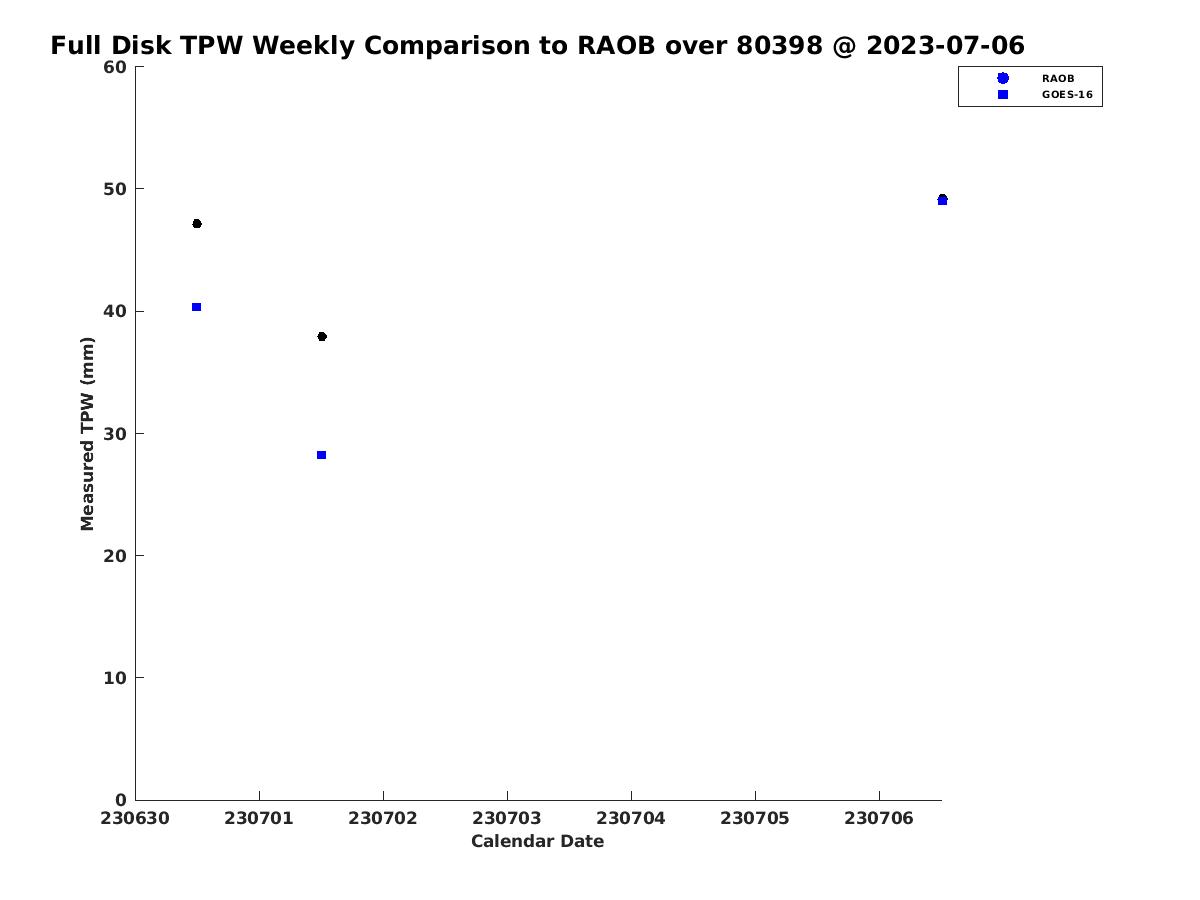 Full Disk TPW Weekly Comparison to RAOB over 80398 @ 2023-07-06

RAOB
GOES-16

Measured TPW (mm)

60
50
40
30
20
10
0

230630
230701
230702
230703
230704
230705
230706

Calendar Date